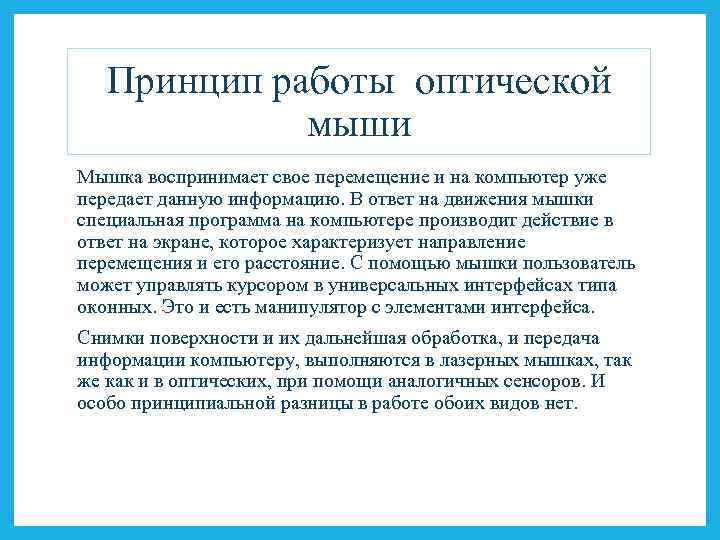 Принцип работы оптической мыши

Мышка воспринимает свое перемещение и на компьютер уже передает данную информацию. В ответ на движения мышки специальная программа на компьютере производит действие в ответ на экране, которое характеризует направление перемещения и его расстояние. С помощью мышки пользователь может управлять курсором в универсальных интерфейсах типа оконных. Это и есть манипулятор с элементами интерфейса.

Снимки поверхности и их дальнейшая обработка, и передача информации компьютеру, выполняются в лазерных мышках, так же как и в оптических, при помощи аналогичных сенсоров. И особо принципиальной разницы в работе обоих видов нет.